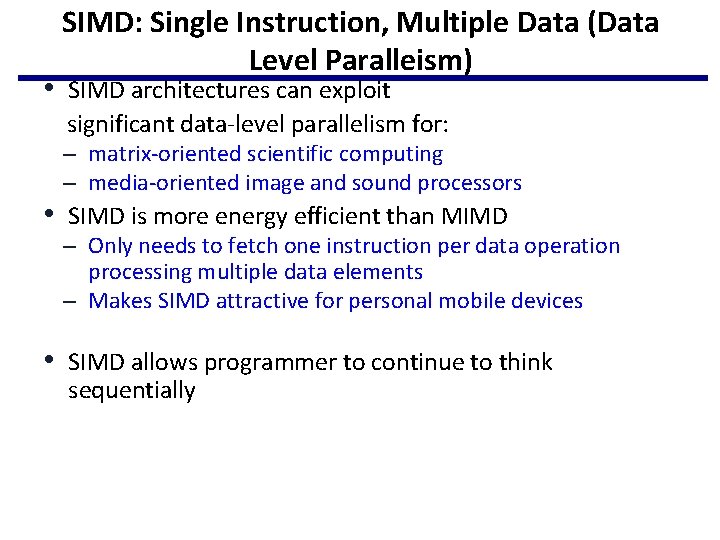 SIMD: Single Instruction, Multiple Data (Data Level Paralleism)

• SIMD architectures can exploit significant data-level parallelism for:
– matrix-oriented scientific computing
– media-oriented image and sound processors

• SIMD is more energy efficient than MIMD
– Only needs to fetch one instruction per data operation processing multiple data elements
– Makes SIMD attractive for personal mobile devices

• SIMD allows programmer to continue to think sequentially